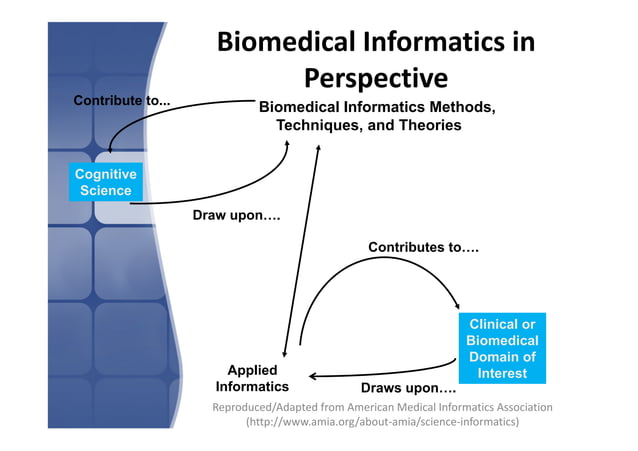 Biomedical Informatics in Perspective

Contribute to...

Biomedical Informatics Methods, Techniques, and Theories

Cognitive Science

Draw upon….

Contributes to….

Clinical or Biomedical Domain of Interest

Applied Informatics

Draws upon….

Reproduced/Adapted from American Medical Informatics Association (http://www.amia.org/about-amia/science-informatics)